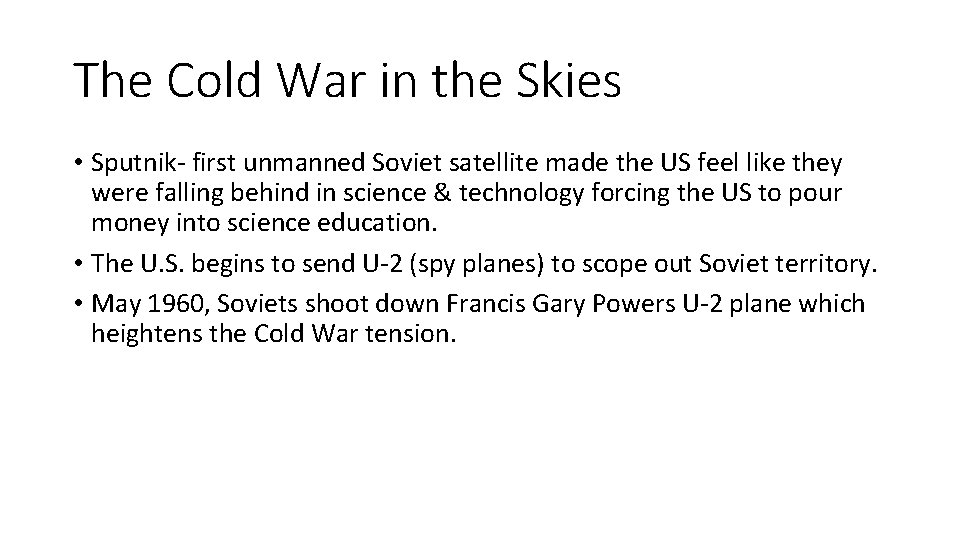 The Cold War in the Skies

• Sputnik- first unmanned Soviet satellite made the US feel like they were falling behind in science & technology forcing the US to pour money into science education.
• The U.S. begins to send U-2 (spy planes) to scope out Soviet territory.
• May 1960, Soviets shoot down Francis Gary Powers U-2 plane which heightens the Cold War tension.